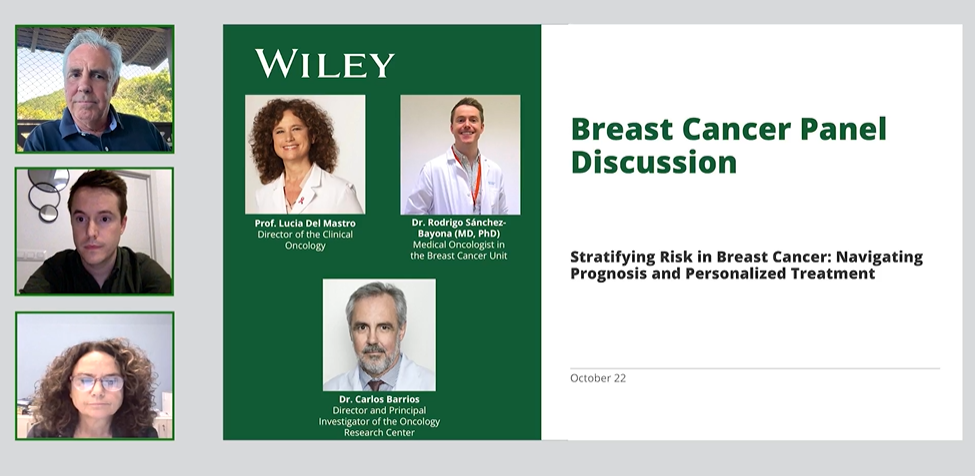 WILEY

Prof. Lucia Del Mastro
Director of the Clinical Oncology

Dr. Rodrigo Sánchez-Bayona (MD, PhD)
Medical Oncologist in the Breast Cancer Unit

Dr. Carlos Barrios
Director and Principal Investigator of the Oncology Research Center

Breast Cancer Panel Discussion

Stratifying Risk in Breast Cancer: Navigating Prognosis and Personalized Treatment

October 22